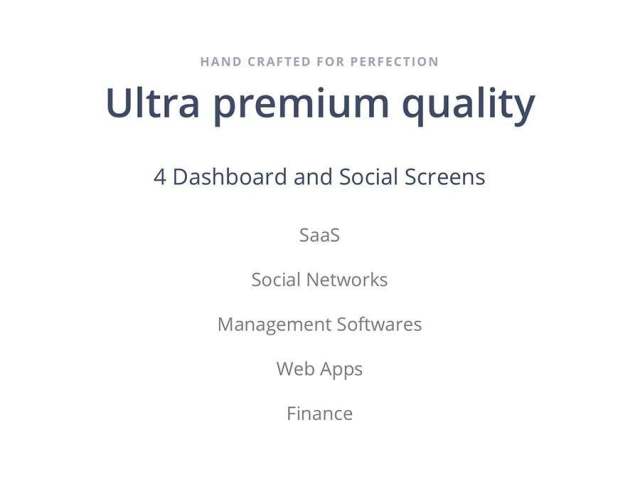 HAND CRAFTED FOR PERFECTION

Ultra premium quality

4 Dashboard and Social Screens

SaaS

Social Networks

Management Softwares

Web Apps

Finance